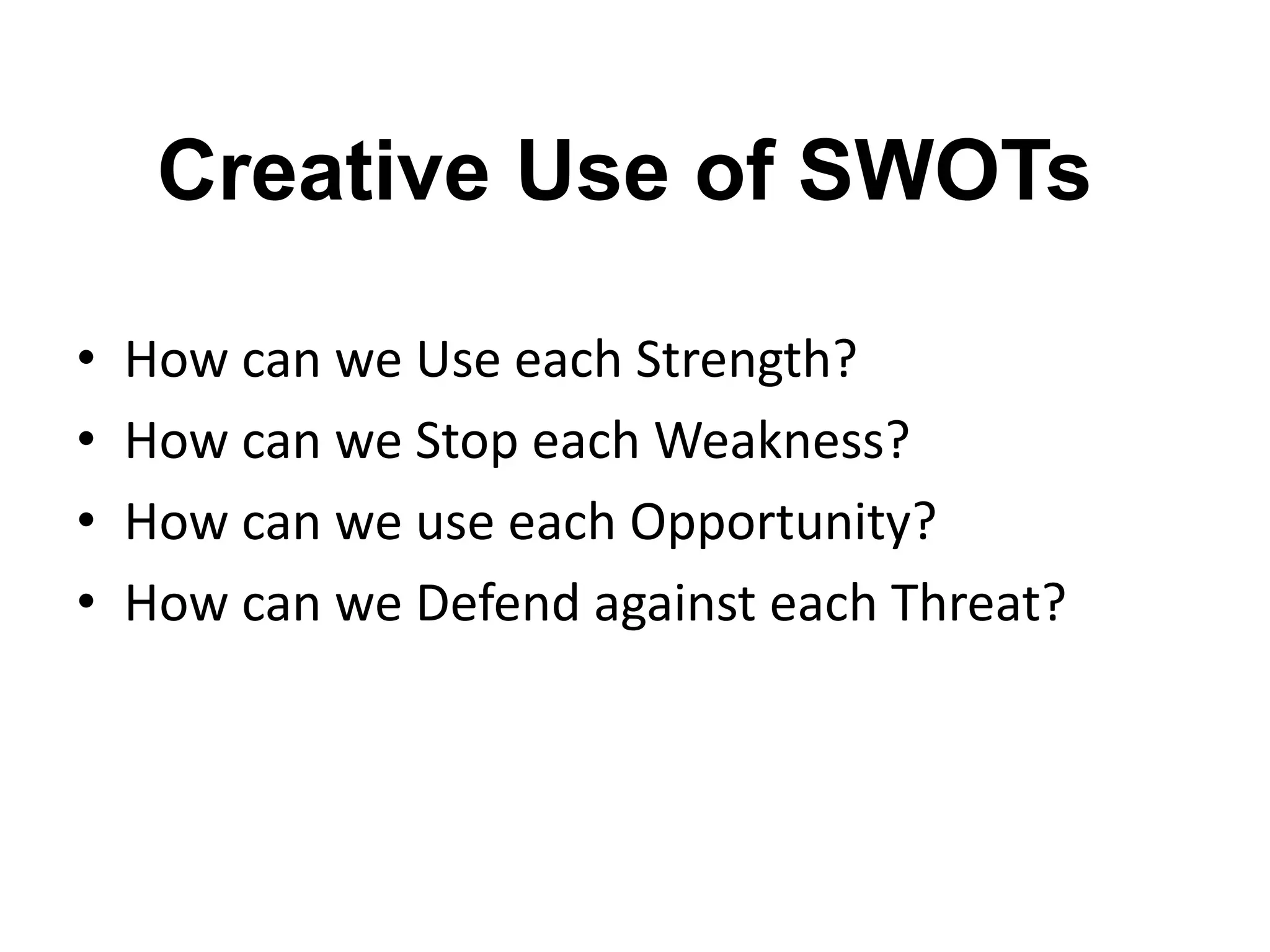 Creative Use of SWOTs

• How can we Use each Strength?
• How can we Stop each Weakness?
• How can we use each Opportunity?
• How can we Defend against each Threat?